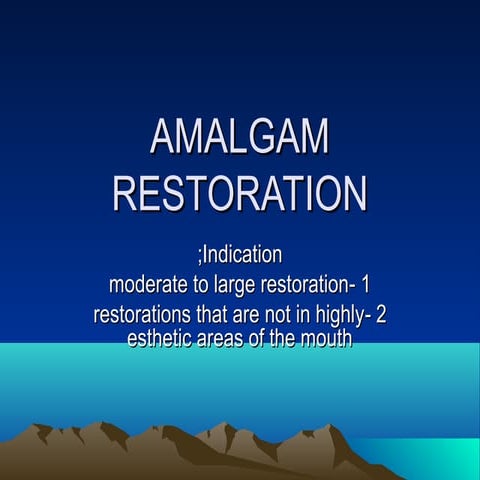 AMALGAM RESTORATION

;Indication

moderate to large restoration- 1

restorations that are not in highly- 2 esthetic areas of the mouth